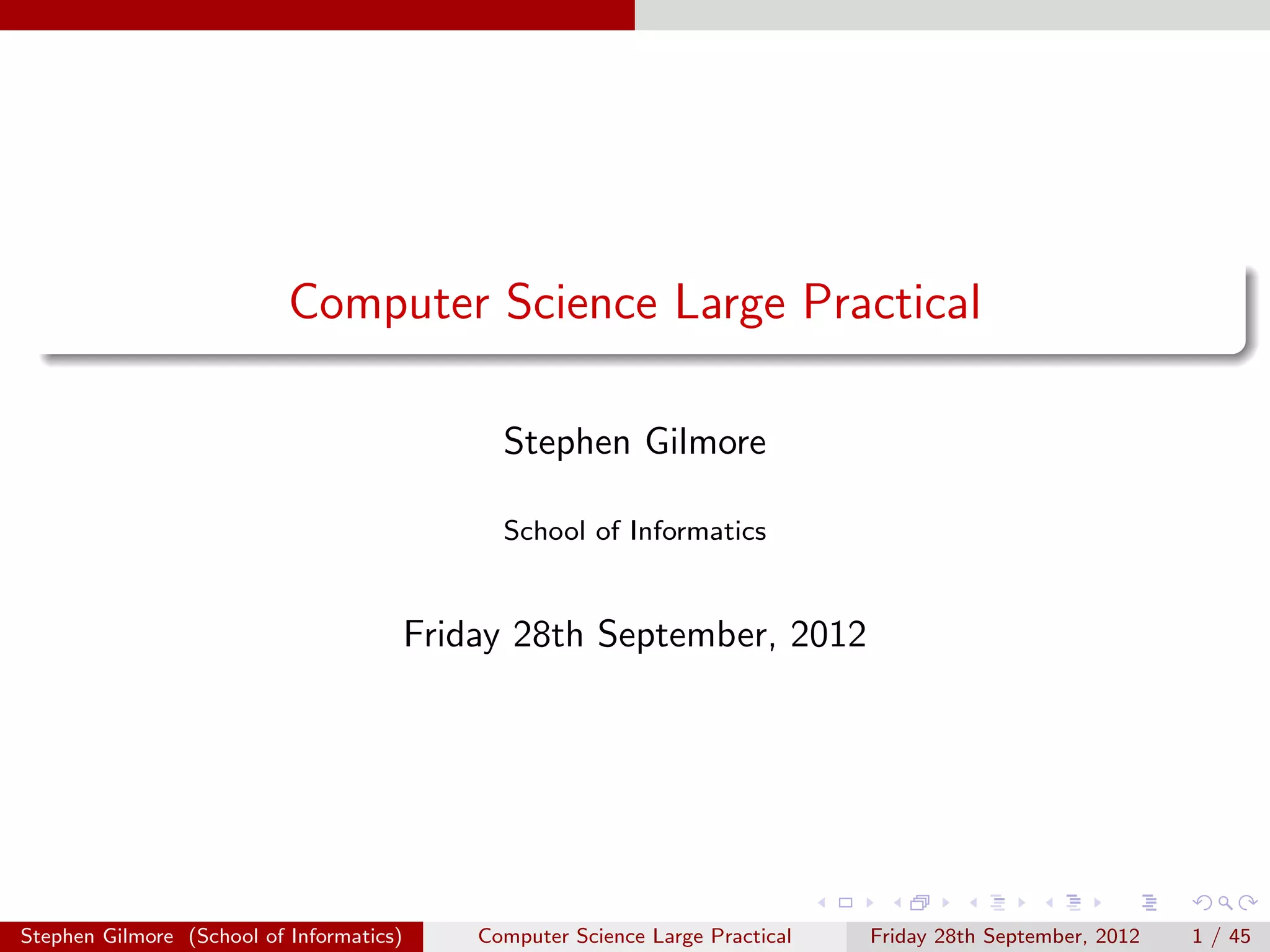 Computer Science Large Practical

Stephen Gilmore

School of Informatics

Friday 28th September, 2012

Stephen Gilmore (School of Informatics) Computer Science Large Practical Friday 28th September, 2012 1 / 45